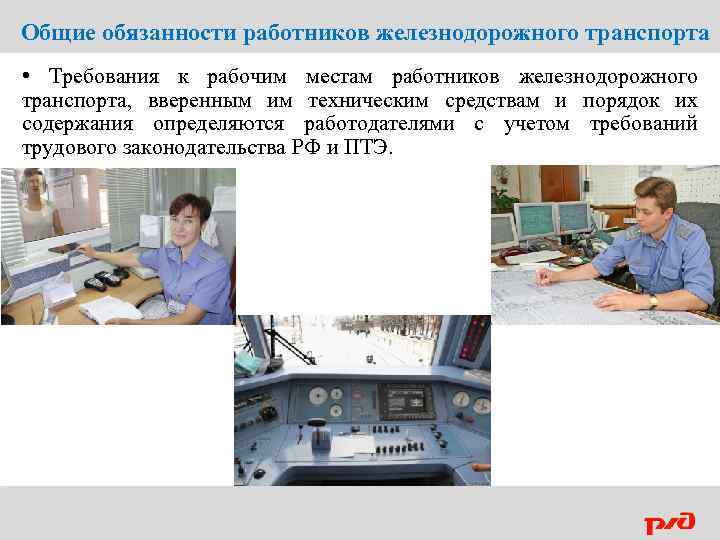 Общие обязанности работников железнодорожного транспорта

• Требования к рабочим местам работников железнодорожного транспорта, вверенным им техническим средствам и порядок их содержания определяются работодателями с учетом требований трудового законодательства РФ и ПТЭ.

РЖД